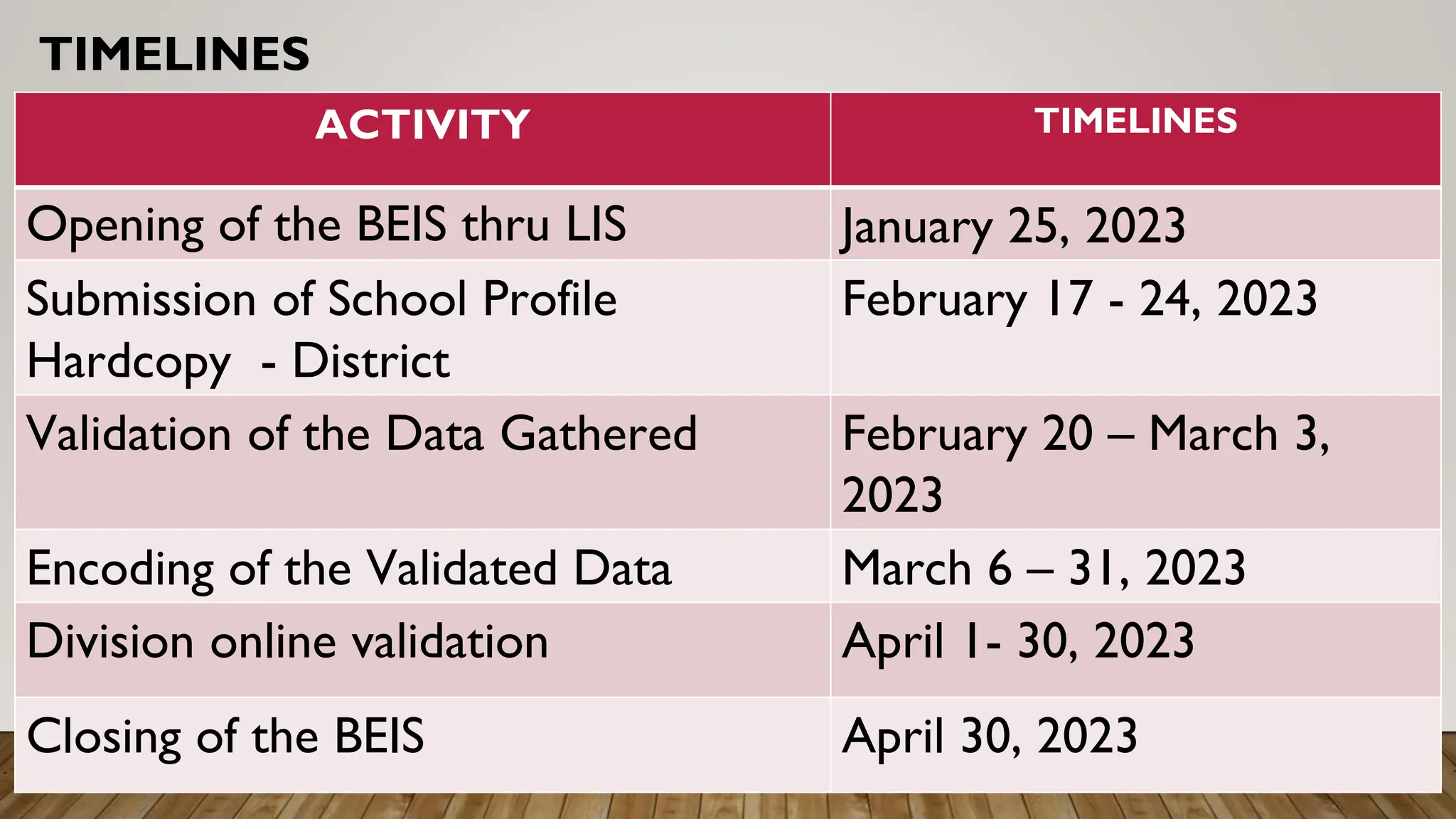 TIMELINES

| ACTIVITY | TIMELINES |
|---|---|
| Opening of the BEIS thru LIS | January 25, 2023 |
| Submission of School Profile Hardcopy - District | February 17 - 24, 2023 |
| Validation of the Data Gathered | February 20 – March 3, 2023 |
| Encoding of the Validated Data | March 6 – 31, 2023 |
| Division online validation | April 1- 30, 2023 |
| Closing of the BEIS | April 30, 2023 |